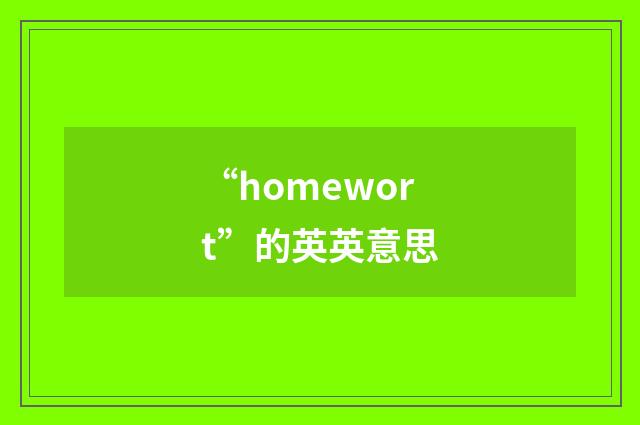 “homewort”的英英意思